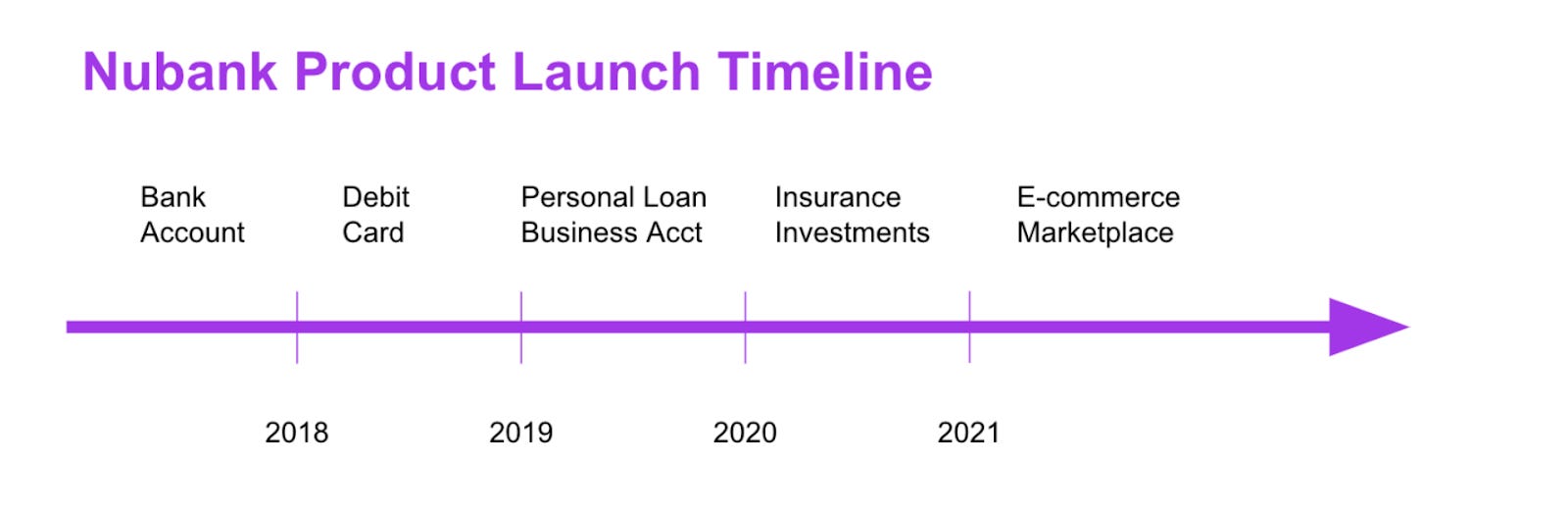 Nubank Product Launch Timeline

Bank Account

Debit Card

Personal Loan Business Acct

Insurance Investments

E-commerce Marketplace

2018

2019

2020

2021